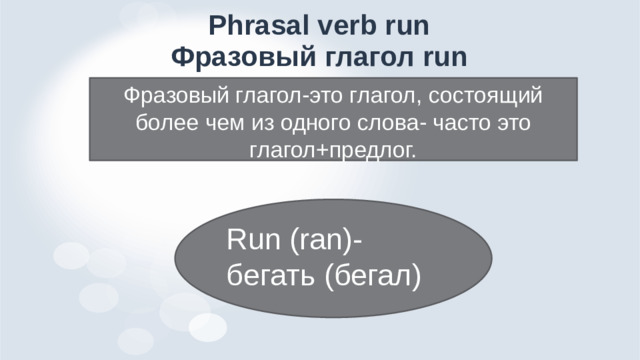 Phrasal verb run
Фразовый глагол run

Фразовый глагол-это глагол, состоящий более чем из одного слова- часто это глагол+предлог.

Run (ran)-
бегать (бегал)